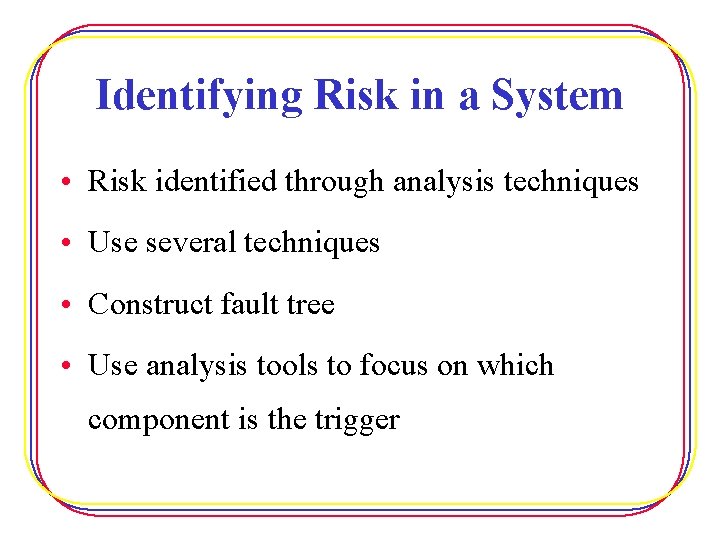 Identifying Risk in a System

• Risk identified through analysis techniques
• Use several techniques
• Construct fault tree
• Use analysis tools to focus on which component is the trigger